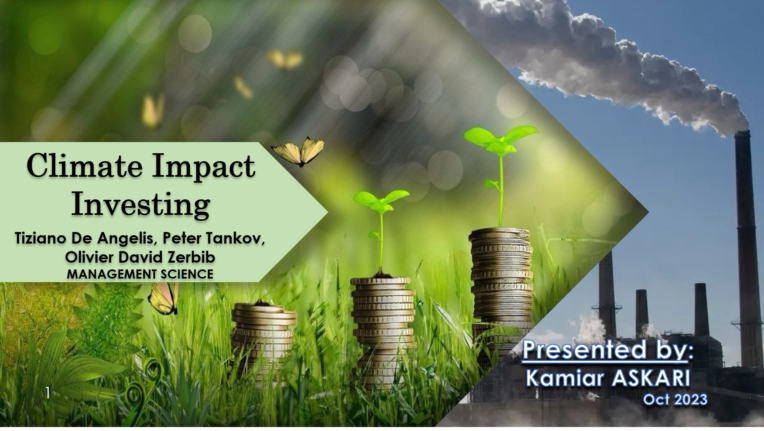 Climate Impact Investing

Tiziano De Angelis, Peter Tankov, Olivier David Zerbib
MANAGEMENT SCIENCE

Presented by:
Kamiar ASKARI
Oct 2023

1